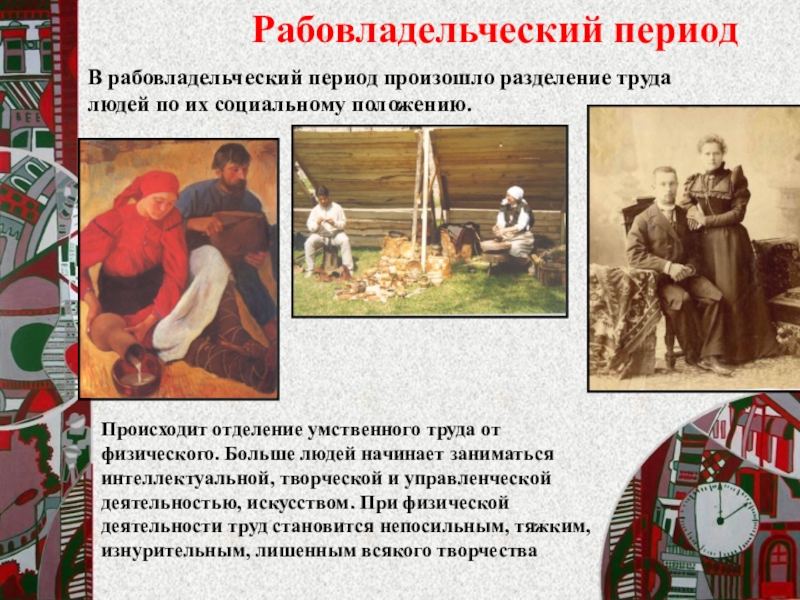 Рабовладельческий период

В рабовладельческий период произошло разделение труда людей по их социальному положению.

Происходит отделение умственного труда от физического. Больше людей начинает заниматься интеллектуальной, творческой и управленческой деятельностью, искусством. При физической деятельности труд становится непосильным, тяжким, изнурительным, лишенным всякого творчества